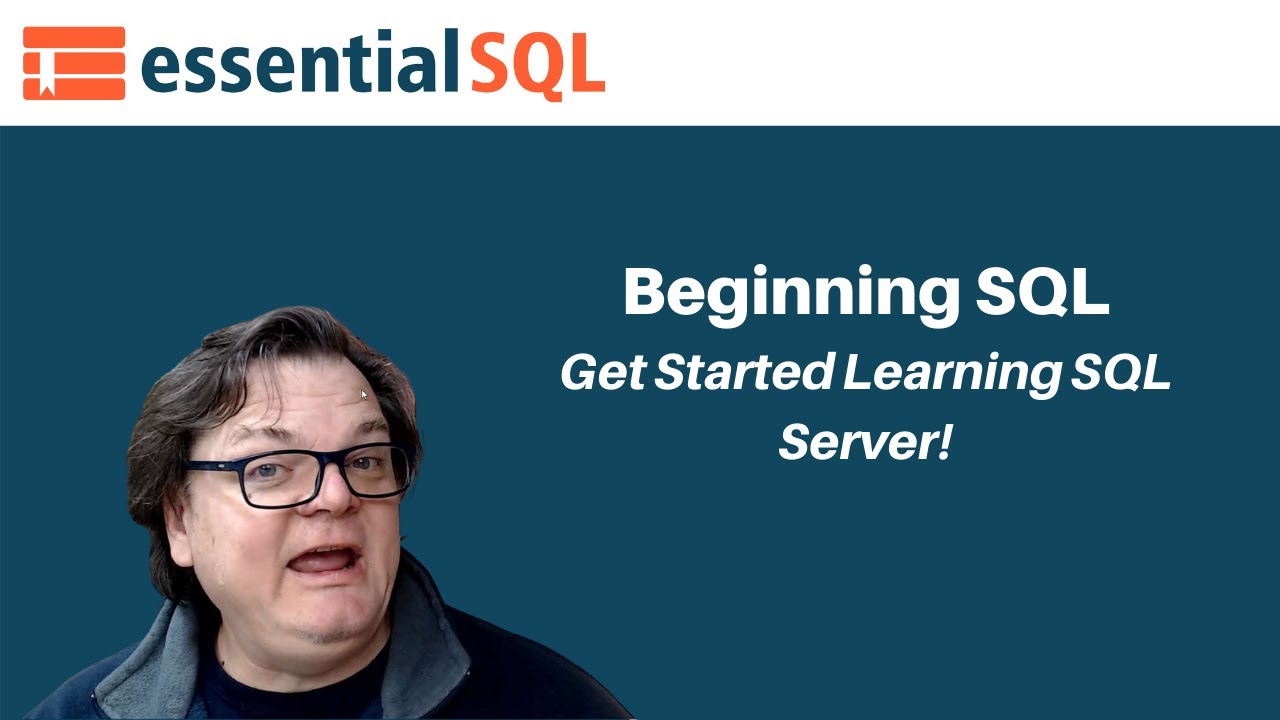 essentialSQL

Beginning SQL

Get Started Learning SQL Server!